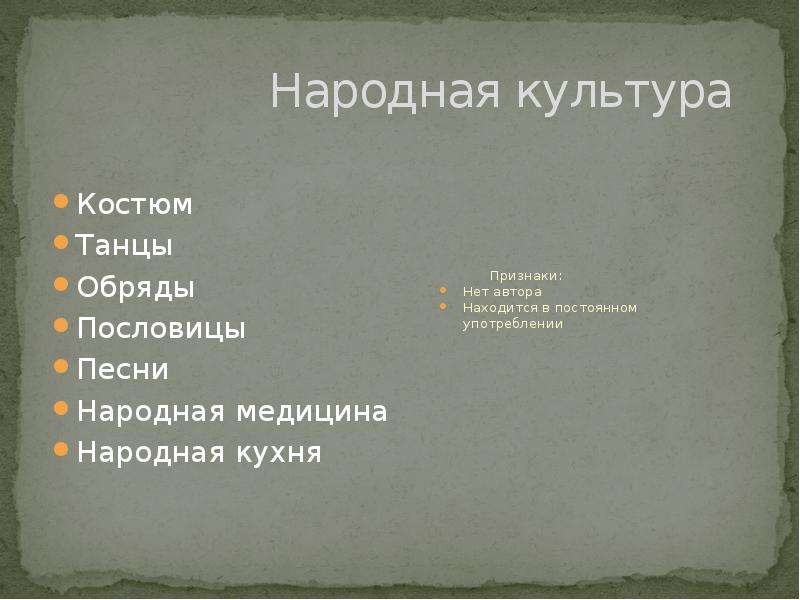 Народная культура

• Костюм
• Танцы
• Обряды
• Пословицы
• Песни
• Народная медицина
• Народная кухня

Признаки:
• Нет автора
• Находится в постоянном употреблении